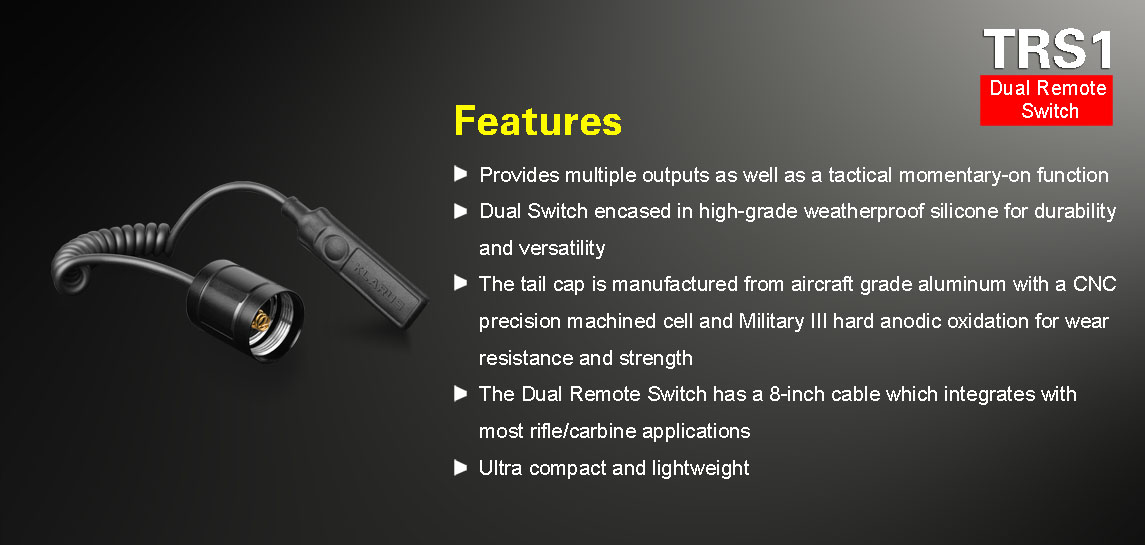 TRS1
Dual Remote Switch

Features

▶ Provides multiple outputs as well as a tactical momentary-on function
▶ Dual Switch encased in high-grade weatherproof silicone for durability and versatility
▶ The tail cap is manufactured from aircraft grade aluminum with a CNC precision machined cell and Military III hard anodic oxidation for wear resistance and strength
▶ The Dual Remote Switch has a 8-inch cable which integrates with most rifle/carbine applications
▶ Ultra compact and lightweight

KLARUS